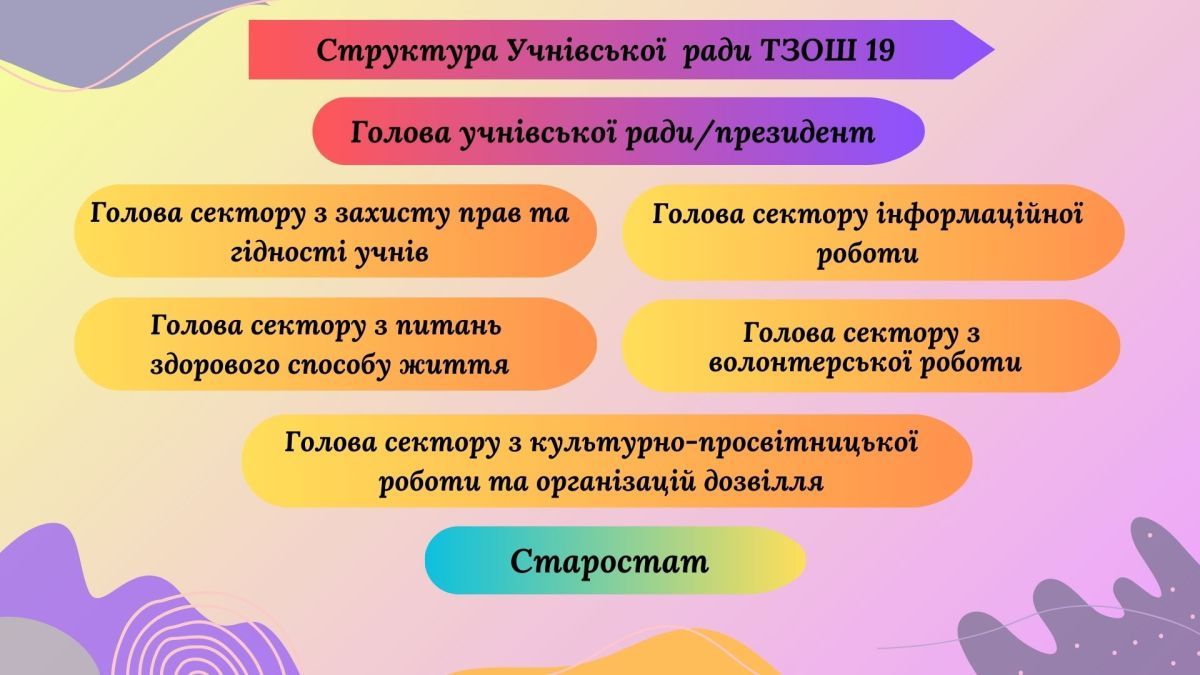 Структура Учнівської  ради ТЗОШ 19

Голова учнівської ради/президент

Голова сектору з захисту прав та гідності учнів

Голова сектору інформаційної роботи

Голова сектору з питань здорового способу життя

Голова сектору з волонтерської роботи

Голова сектору з культурно-просвітницької роботи та організацій дозвілля

Старостат